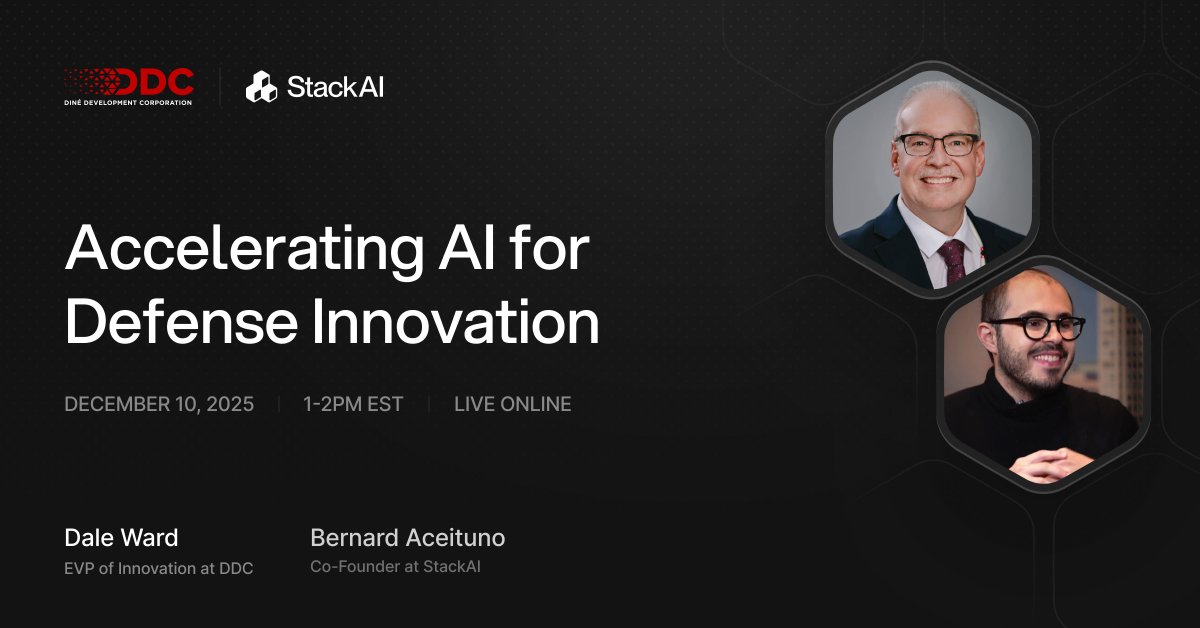 DDC
DINÉ DEVELOPMENT CORPORATION

StackAI

Accelerating AI for Defense Innovation

DECEMBER 10, 2025 | 1-2PM EST | LIVE ONLINE

Dale Ward
EVP of Innovation at DDC

Bernard Aceituno
Co-Founder at StackAI